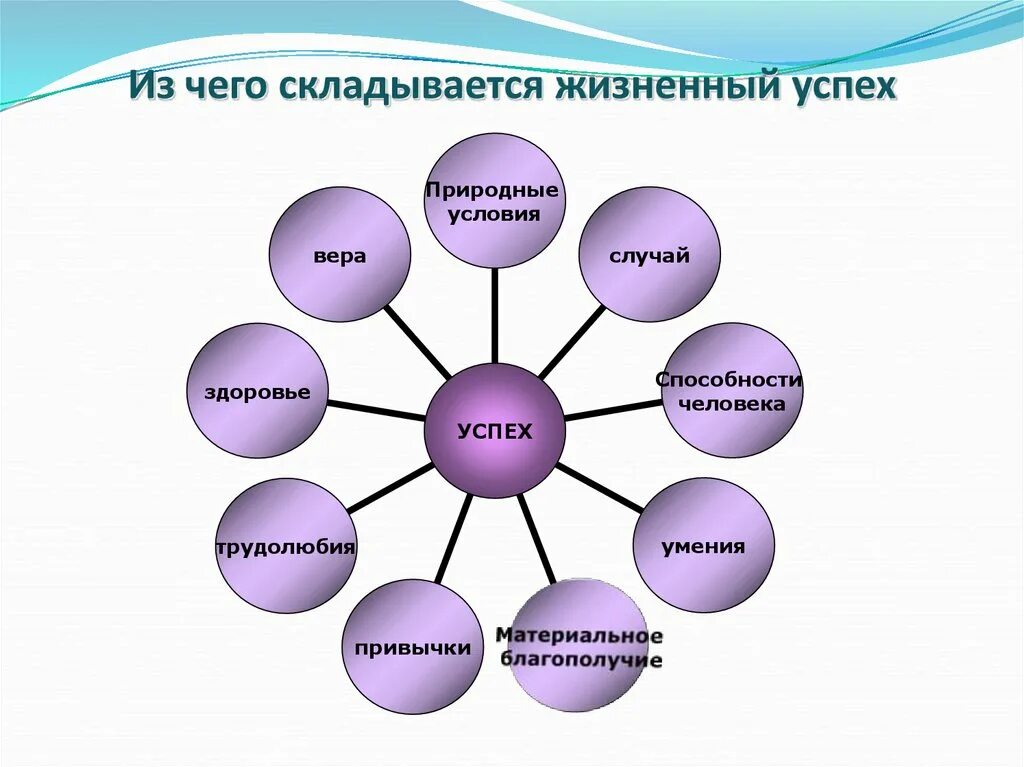 Из чего складывается жизненный успех

УСПЕХ

Природные условия

случай

Способности человека

умения

Материальное благополучие

привычки

трудолюбия

здоровье

вера